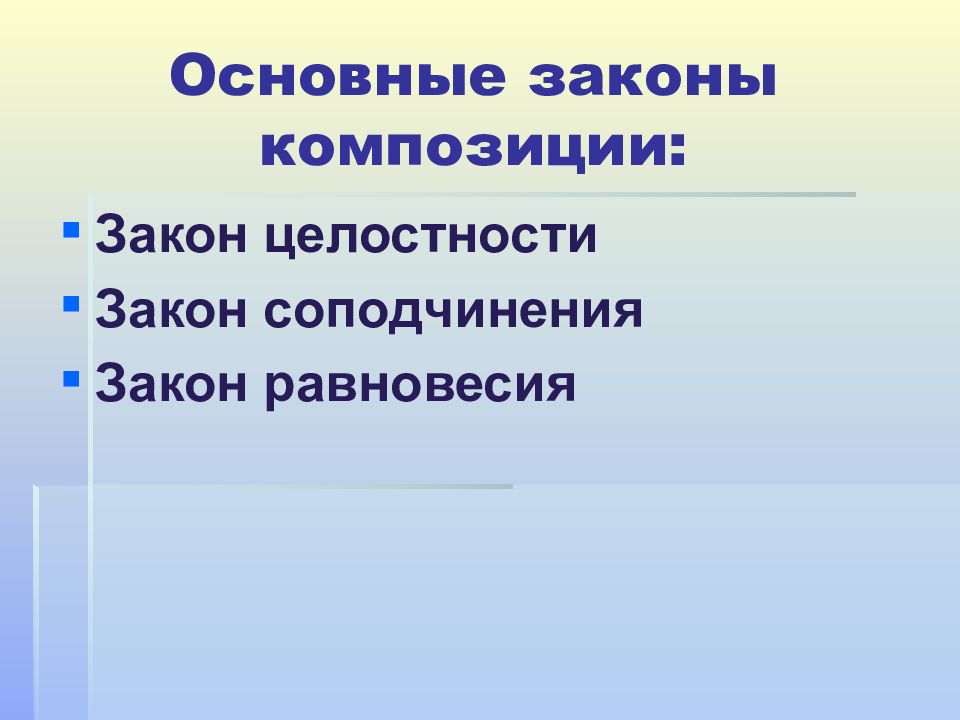 Основные законы композиции:

- Закон целостности
- Закон соподчинения
- Закон равновесия